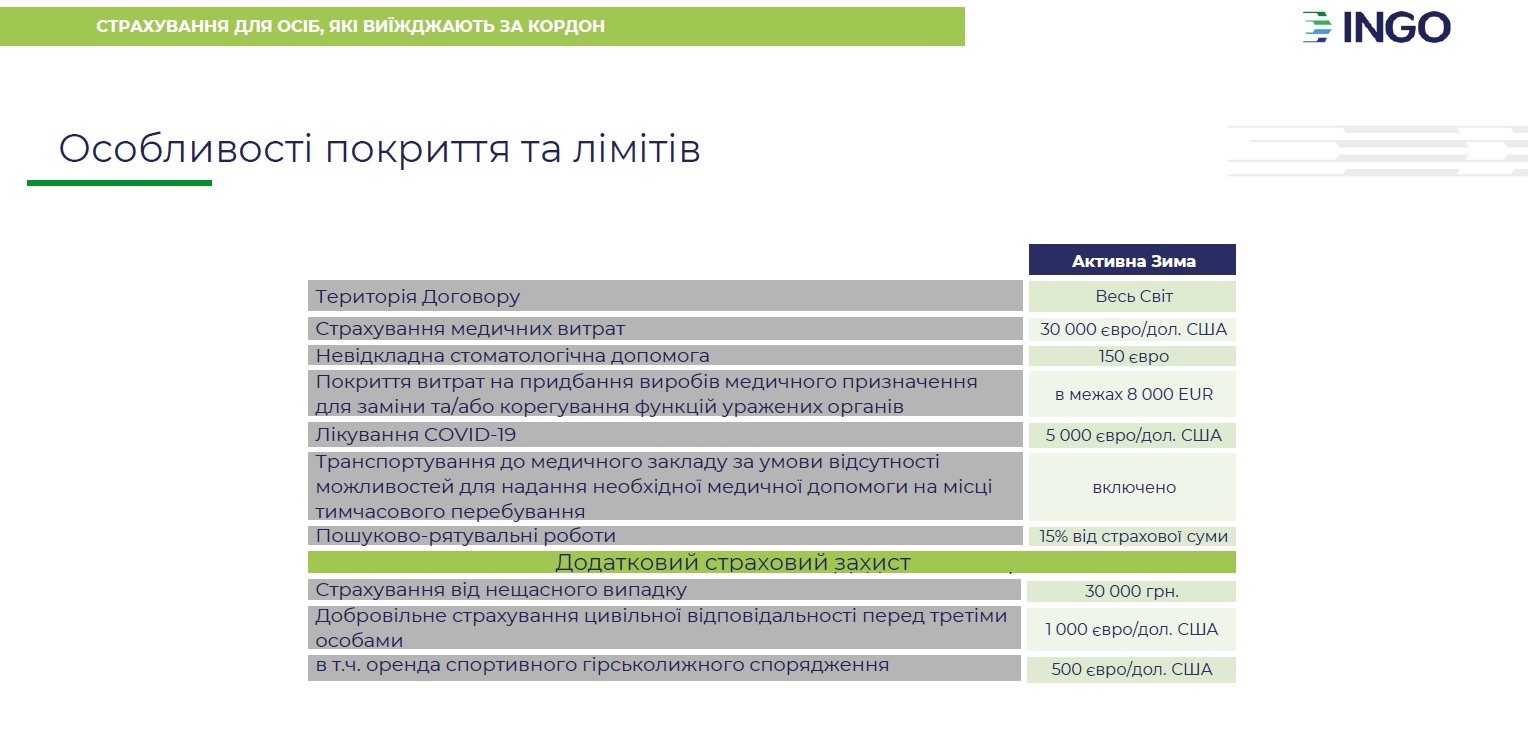 СТРАХУВАННЯ ДЛЯ ОСІБ, ЯКІ ВИЇЖДЖАЮТЬ ЗА КОРДОН

INGO

Особливості покриття та лімітів

| | Активна Зима |
|---|---|
| Територія Договору | Весь Світ |
| Страхування медичних витрат | 30 000 євро/дол. США |
| Невідкладна стоматологічна допомога | 150 євро |
| Покриття витрат на придбання виробів медичного призначення для заміни та/або корегування функцій уражених органів | в межах 8 000 EUR |
| Лікування COVID-19 | 5 000 євро/дол. США |
| Транспортування до медичного закладу за умови відсутності можливостей для надання необхідної медичної допомоги на місці тимчасового перебування | включено |
| Пошуково-рятувальні роботи | 15% від страхової суми |
| Додатковий страховий захист | |
| Страхування від нещасного випадку | 30 000 грн. |
| Добровільне страхування цивільної відповідальності перед третіми особами | 1 000 євро/дол. США |
| в т.ч. оренда спортивного гірськолижного спорядження | 500 євро/дол. США |